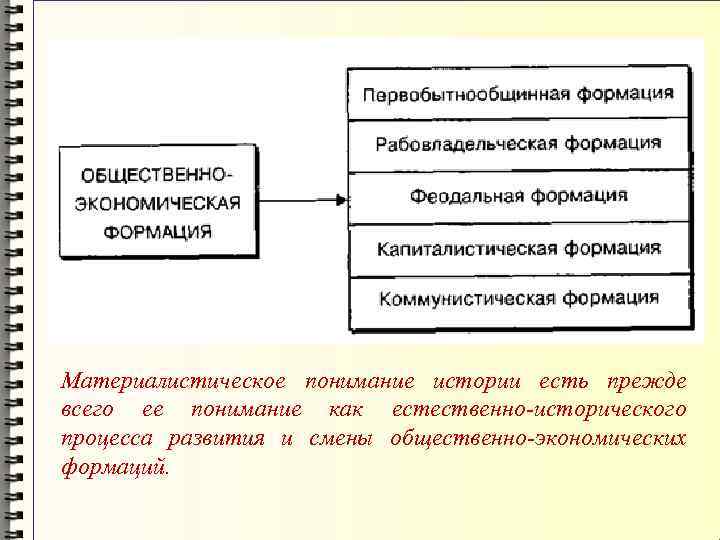 ОБЩЕСТВЕННО-ЭКОНОМИЧЕСКАЯ ФОРМАЦИЯ

Первобытнообщинная формация

Рабовладельческая формация

Феодальная формация

Капиталистическая формация

Коммунистическая формация

Материалистическое понимание истории есть прежде всего ее понимание как естественно-исторического процесса развития и смены общественно-экономических формаций.